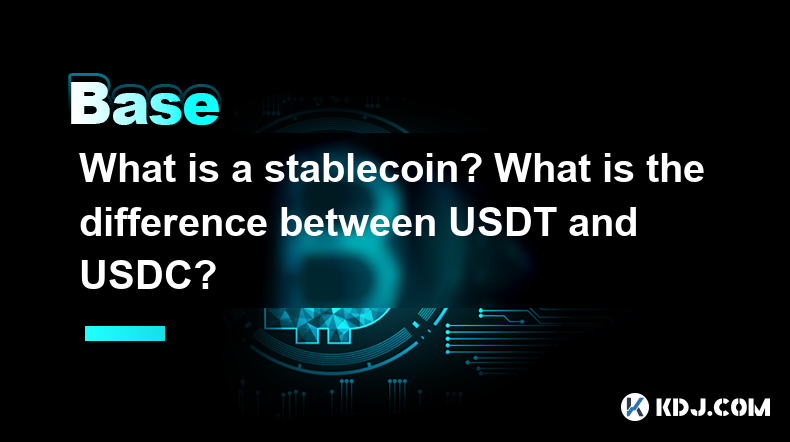 Base

What is a stablecoin? What is the difference between USDT and USDC?

KDJ.COM